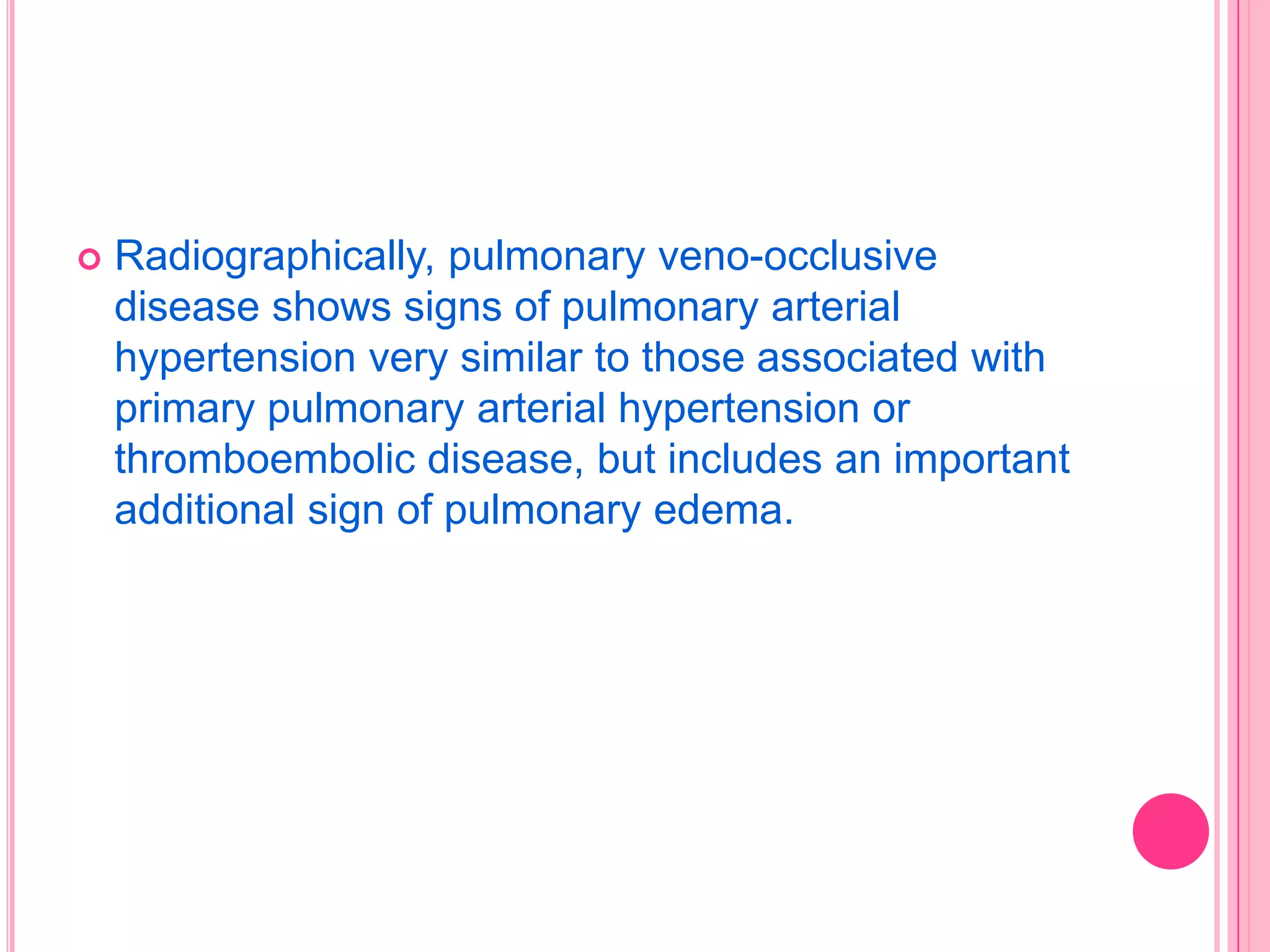 Radiographically, pulmonary veno-occlusive disease shows signs of pulmonary arterial hypertension very similar to those associated with primary pulmonary arterial hypertension or thromboembolic disease, but includes an important additional sign of pulmonary edema.